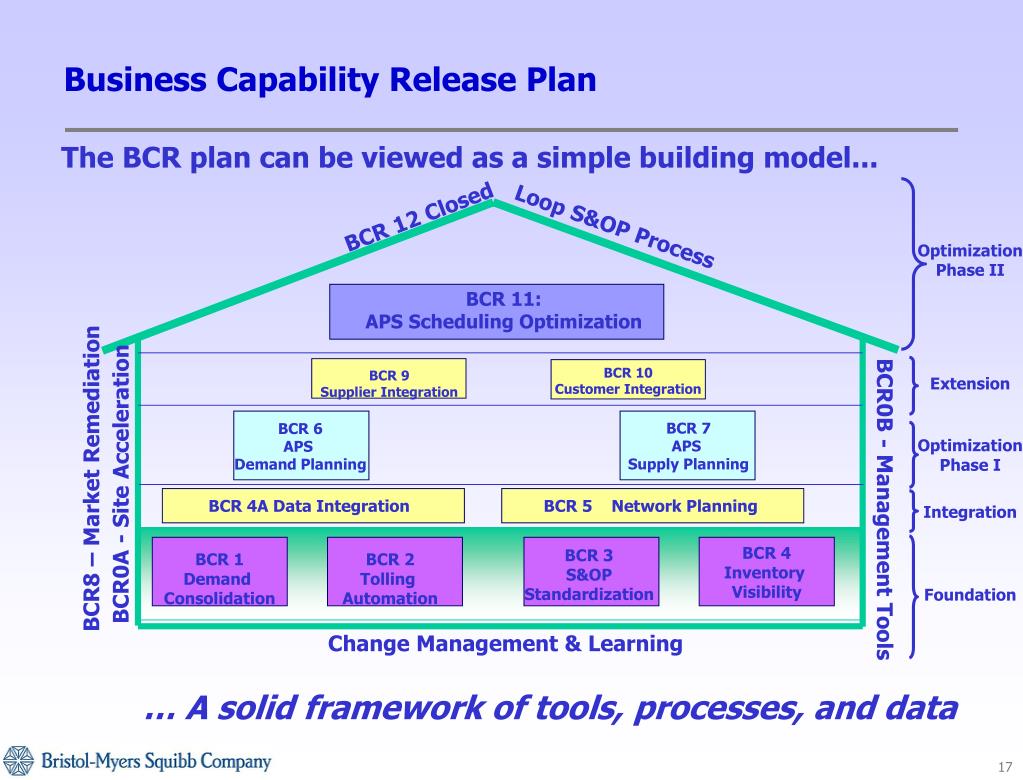 Business Capability Release Plan

The BCR plan can be viewed as a simple building model...

BCR 12 Closed Loop S&OP Process

BCR 11:
APS Scheduling Optimization

BCR 9
Supplier Integration

BCR 10
Customer Integration

BCR 6
APS
Demand Planning

BCR 7
APS
Supply Planning

BCR 4A Data Integration

BCR 5 Network Planning

BCR 1
Demand
Consolidation

BCR 2
Tolling
Automation

BCR 3
S&OP
Standardization

BCR 4
Inventory
Visibility

Change Management & Learning

BCR8 – Market Remediation

BCR0A - Site Acceleration

BCR0B - Management Tools

Optimization
Phase II

Extension

Optimization
Phase I

Integration

Foundation

... A solid framework of tools, processes, and data

Bristol-Myers Squibb Company

17